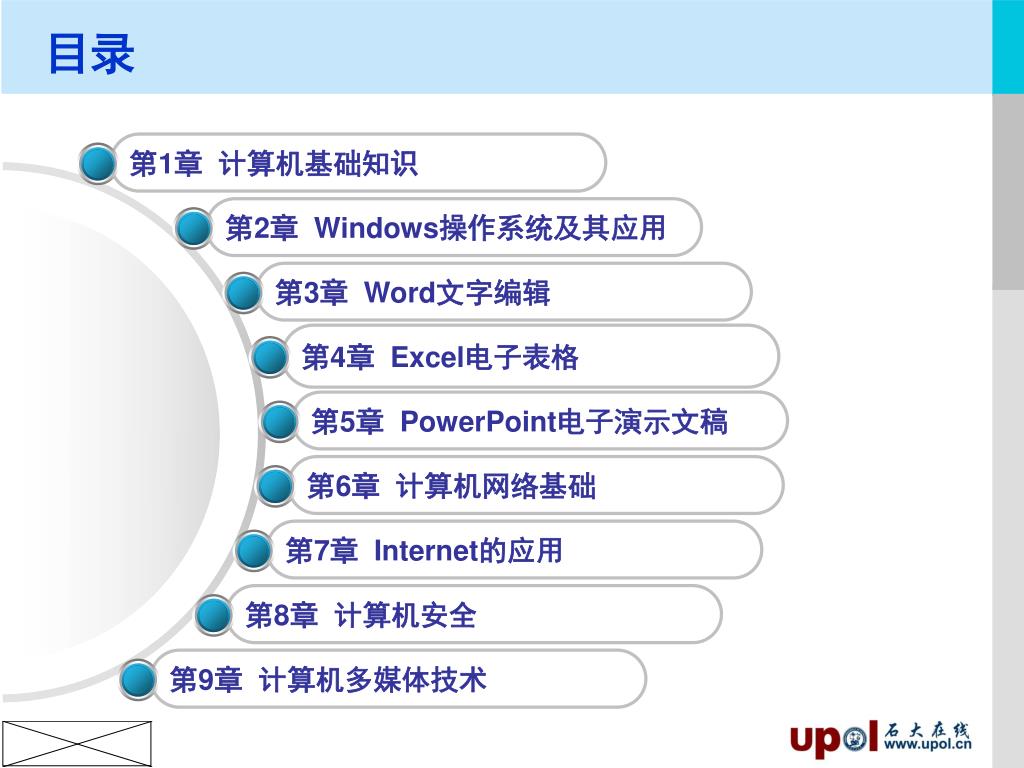 目录

第1章 计算机基础知识

第2章 Windows操作系统及其应用

第3章 Word文字编辑

第4章 Excel电子表格

第5章 PowerPoint电子演示文稿

第6章 计算机网络基础

第7章 Internet的应用

第8章 计算机安全

第9章 计算机多媒体技术

upol 石大在线 www.upol.cn